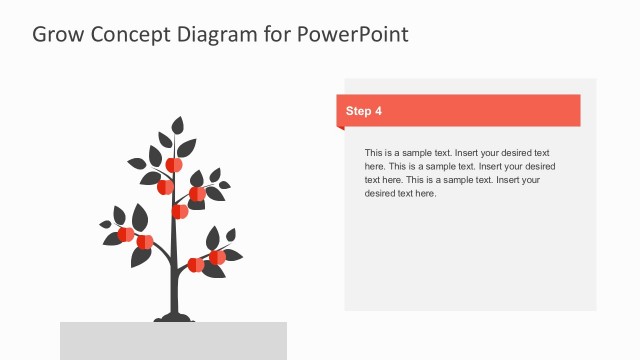 Grow Concept Diagram for PowerPoint

Step 4

This is a sample text. Insert your desired text here. This is a sample text. Insert your desired text here. This is a sample text. Insert your desired text here.